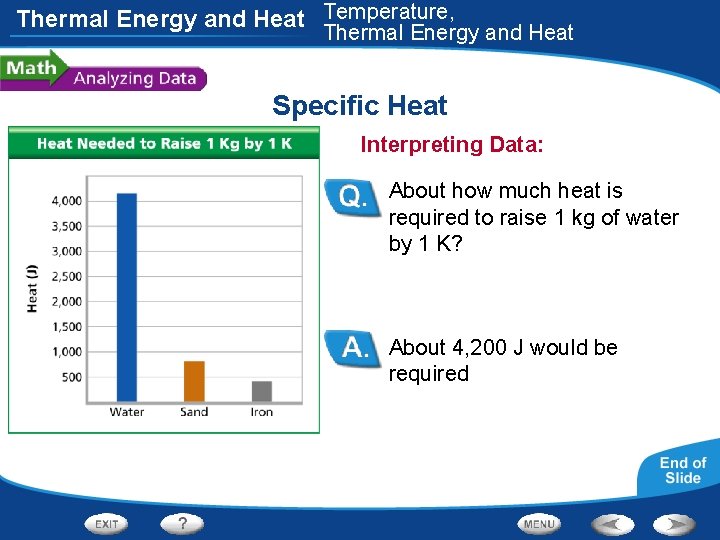 Thermal Energy and Heat

Temperature, Thermal Energy and Heat

Math

Analyzing Data

Specific Heat

Heat Needed to Raise 1 Kg by 1 K

Heat (J)

4,000
3,500
3,000
2,500
2,000
1,500
1,000
500

Water Sand Iron

Interpreting Data:

Q. About how much heat is required to raise 1 kg of water by 1 K?

A. About 4,200 J would be required

End of Slide

EXIT ? MENU